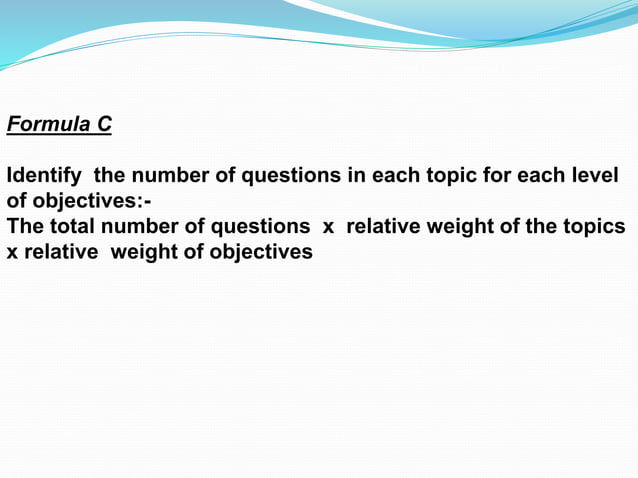 Formula C

Identify the number of questions in each topic for each level of objectives:-
The total number of questions x relative weight of the topics x relative weight of objectives